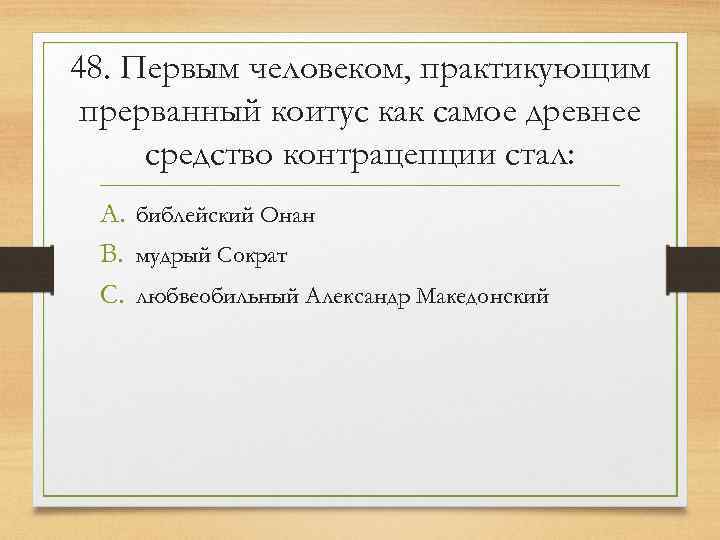 48. Первым человеком, практикующим прерванный коитус как самое древнее средство контрацепции стал:

A. библейский Онан
B. мудрый Сократ
C. любвеобильный Александр Македонский